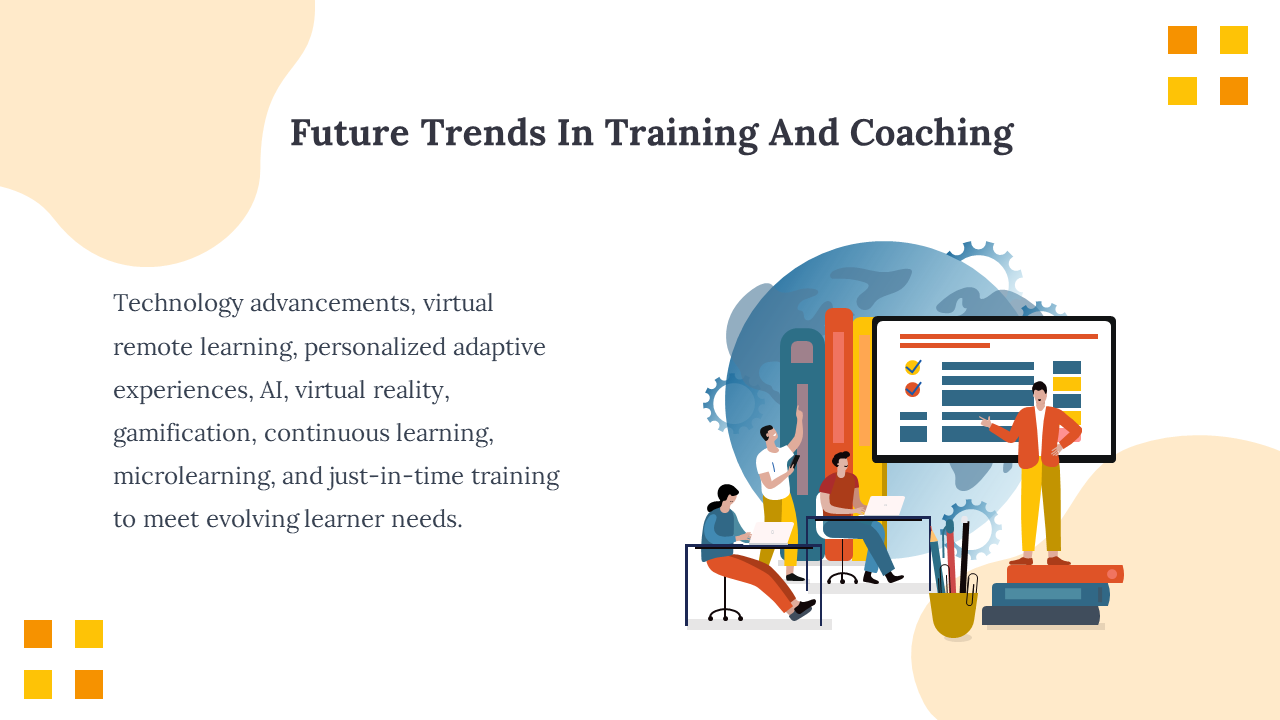 Future Trends In Training And Coaching

Technology advancements, virtual remote learning, personalized adaptive experiences, AI, virtual reality, gamification, continuous learning, microlearning, and just-in-time training to meet evolving learner needs.